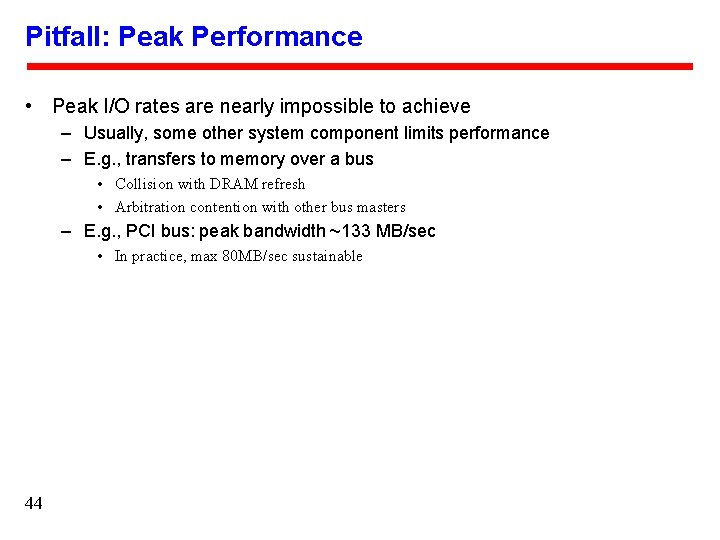 Pitfall: Peak Performance

• Peak I/O rates are nearly impossible to achieve
  – Usually, some other system component limits performance
  – E.g., transfers to memory over a bus
    • Collision with DRAM refresh
    • Arbitration contention with other bus masters
  – E.g., PCI bus: peak bandwidth ~133 MB/sec
    • In practice, max 80MB/sec sustainable

44